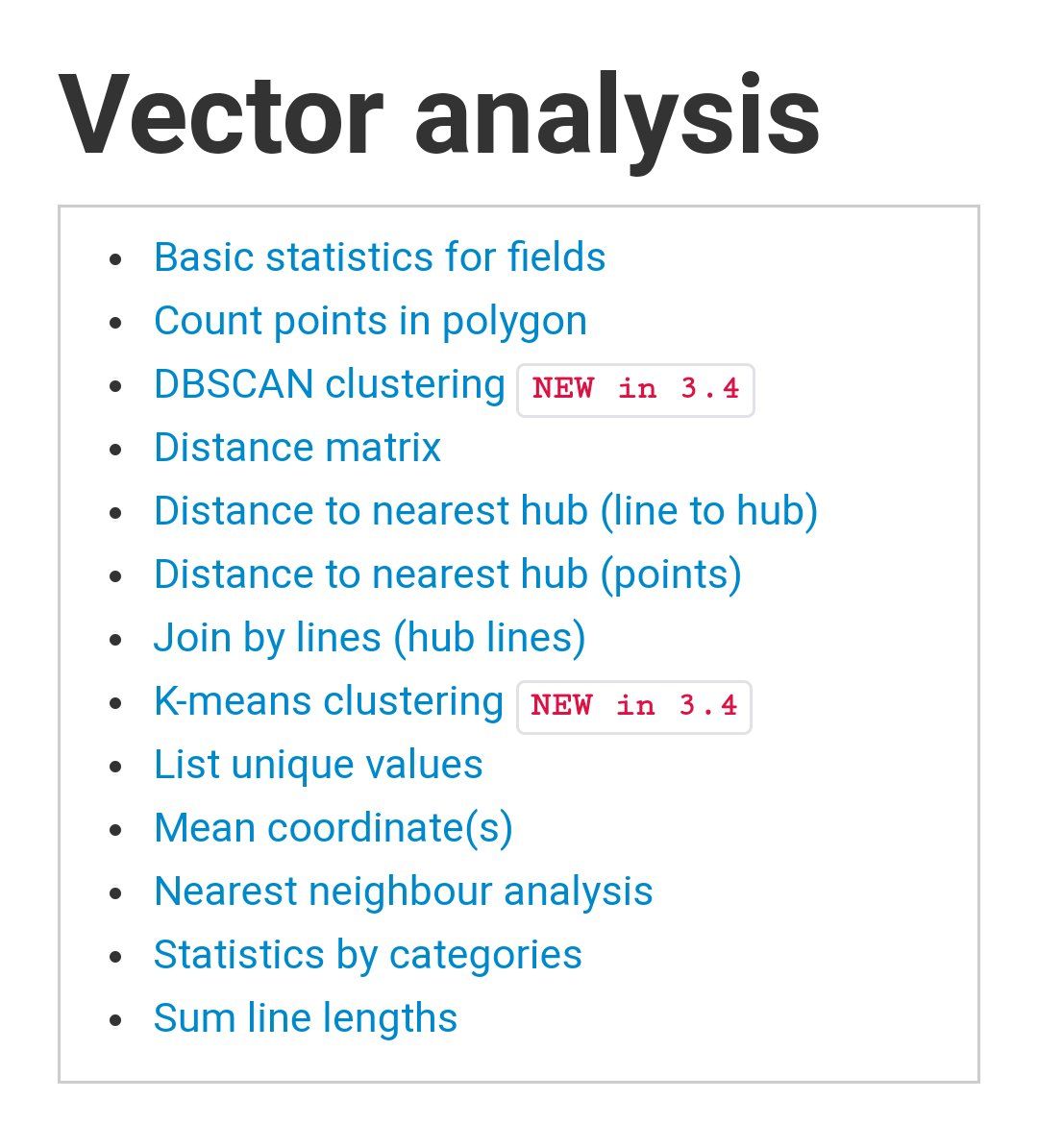 Vector analysis

- Basic statistics for fields
- Count points in polygon
- DBSCAN clustering NEW in 3.4
- Distance matrix
- Distance to nearest hub (line to hub)
- Distance to nearest hub (points)
- Join by lines (hub lines)
- K-means clustering NEW in 3.4
- List unique values
- Mean coordinate(s)
- Nearest neighbour analysis
- Statistics by categories
- Sum line lengths